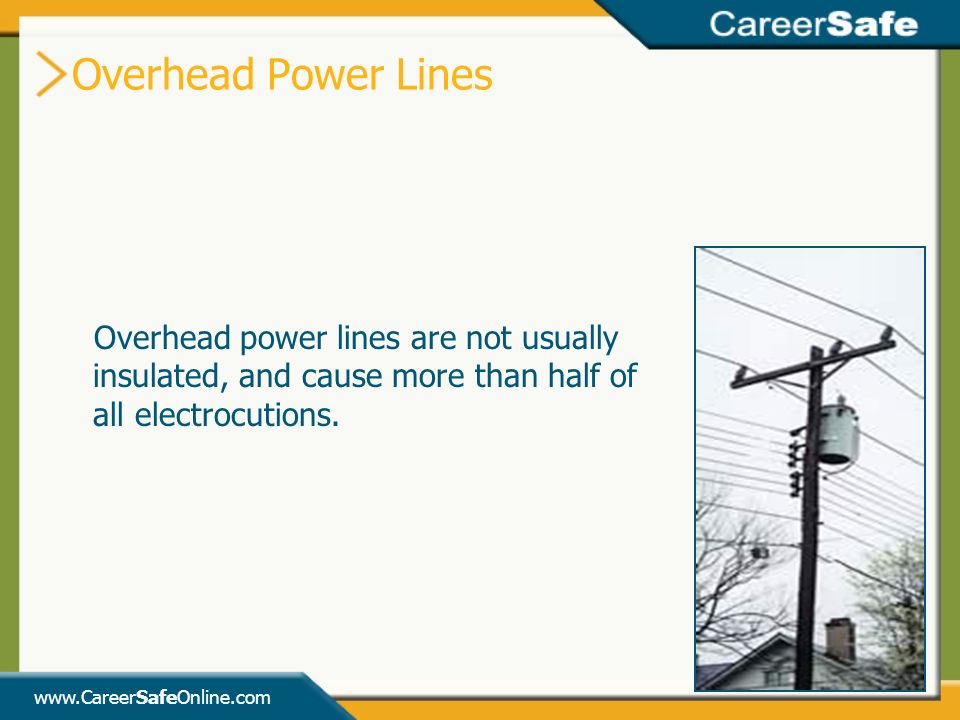 CareerSafe

Overhead Power Lines

Overhead power lines are not usually insulated, and cause more than half of all electrocutions.

www.CareerSafeOnline.com